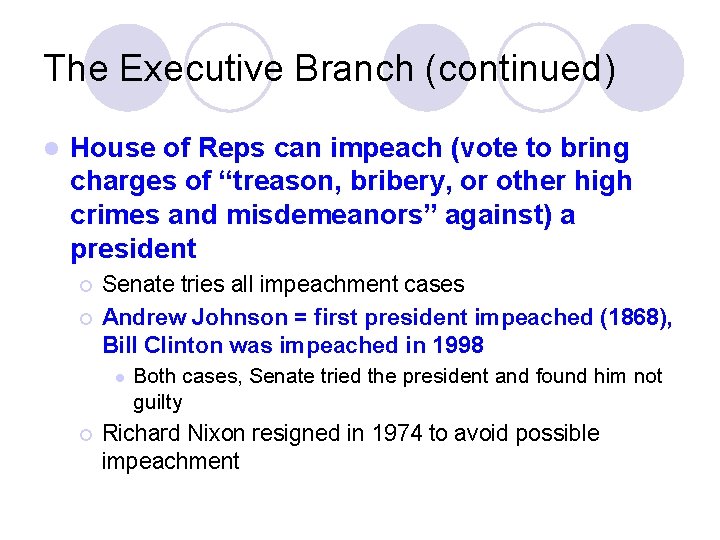 The Executive Branch (continued)

House of Reps can impeach (vote to bring charges of “treason, bribery, or other high crimes and misdemeanors” against) a president

Senate tries all impeachment cases

Andrew Johnson = first president impeached (1868), Bill Clinton was impeached in 1998

Both cases, Senate tried the president and found him not guilty

Richard Nixon resigned in 1974 to avoid possible impeachment